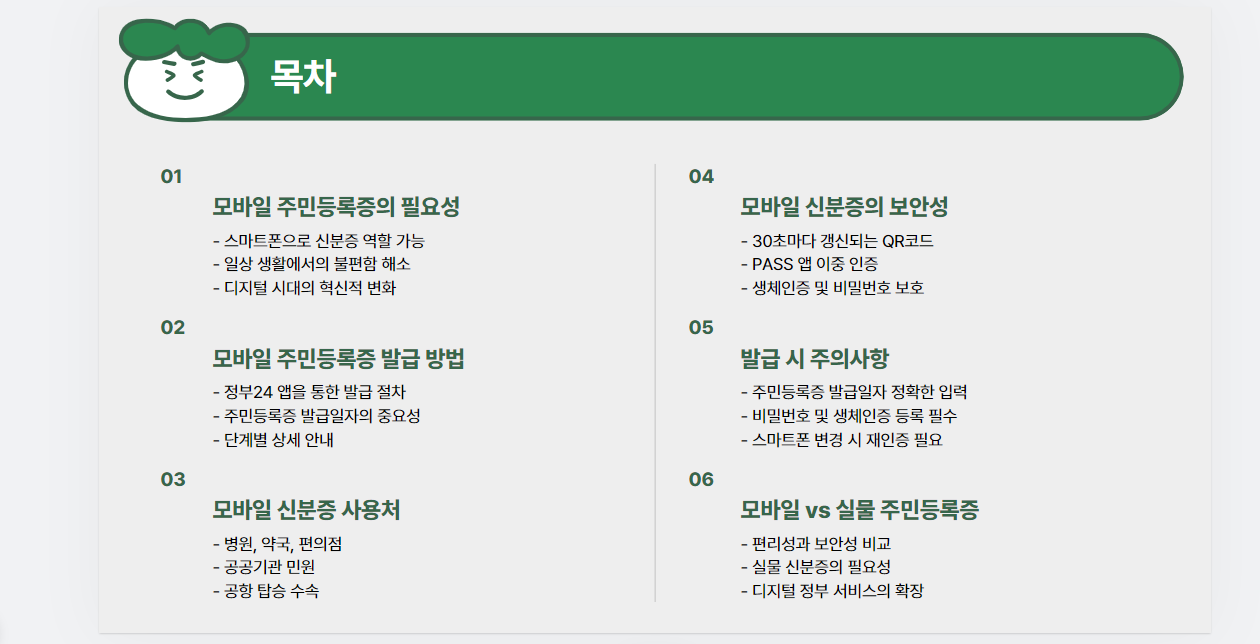 목차

01

모바일 주민등록증의 필요성

- 스마트폰으로 신분증 역할 가능
- 일상 생활에서의 불편함 해소
- 디지털 시대의 혁신적 변화

02

모바일 주민등록증 발급 방법

- 정부24 앱을 통한 발급 절차
- 주민등록증 발급일자의 중요성
- 단계별 상세 안내

03

모바일 신분증 사용처

- 병원, 약국, 편의점
- 공공기관 민원
- 공항 탑승 수속

04

모바일 신분증의 보안성

- 30초마다 갱신되는 QR코드
- PASS 앱 이중 인증
- 생체인증 및 비밀번호 보호

05

발급 시 주의사항

- 주민등록증 발급일자 정확한 입력
- 비밀번호 및 생체인증 등록 필수
- 스마트폰 변경 시 재인증 필요

06

모바일 vs 실물 주민등록증

- 편리성과 보안성 비교
- 실물 신분증의 필요성
- 디지털 정부 서비스의 확장